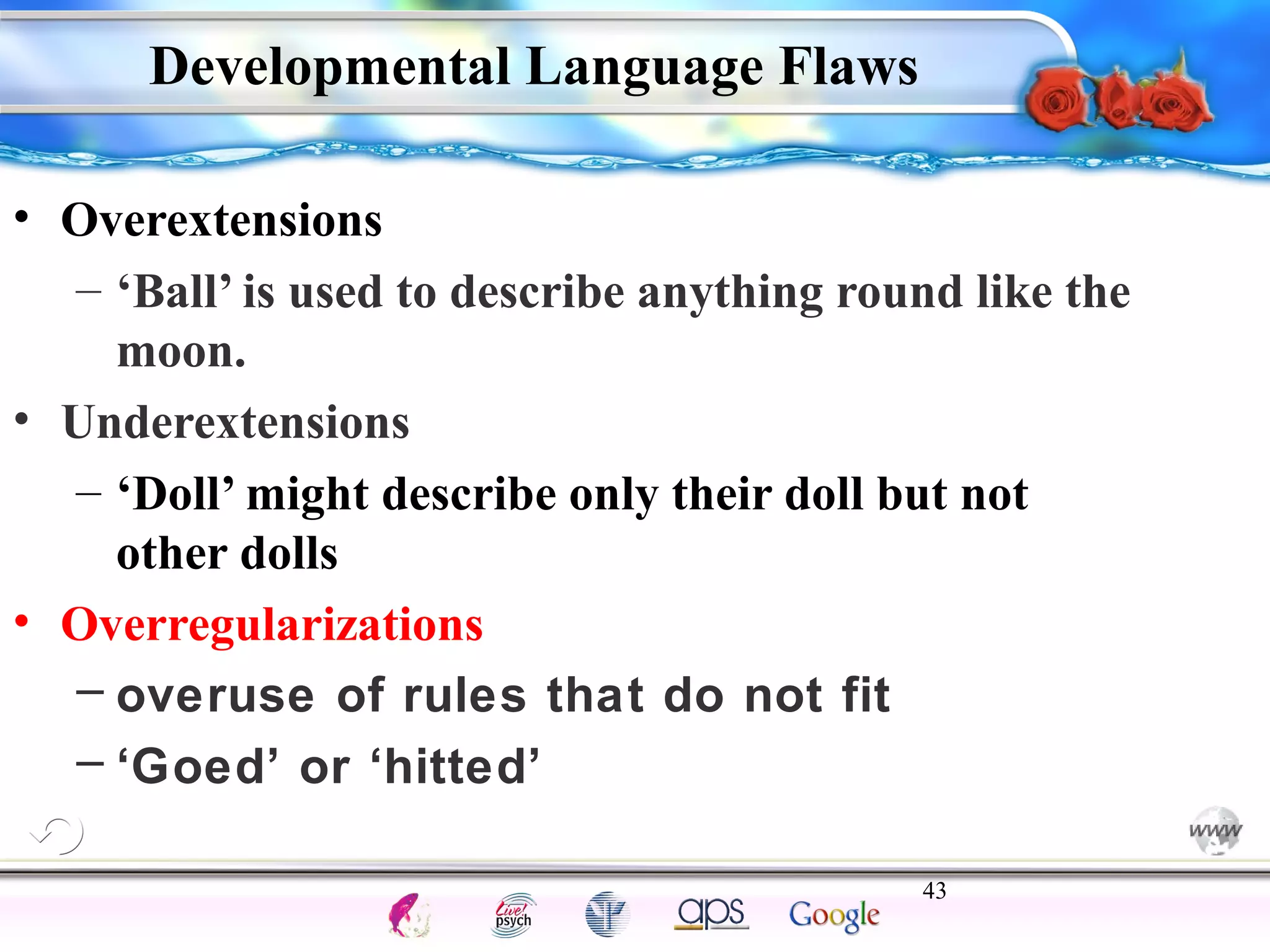 Developmental Language Flaws

• Overextensions
– ‘Ball’ is used to describe anything round like the moon.

• Underextensions
– ‘Doll’ might describe only their doll but not other dolls

• Overregularizations
– overuse of rules that do not fit
– ‘Goed’ or ‘hitted’

www

43

Live! psych

aps

Google